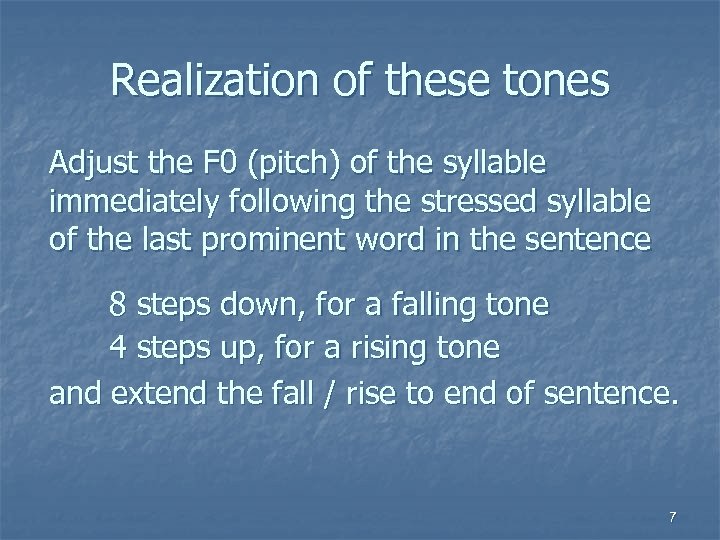 Realization of these tones

Adjust the F0 (pitch) of the syllable immediately following the stressed syllable of the last prominent word in the sentence

8 steps down, for a falling tone
4 steps up, for a rising tone
and extend the fall / rise to end of sentence.

7